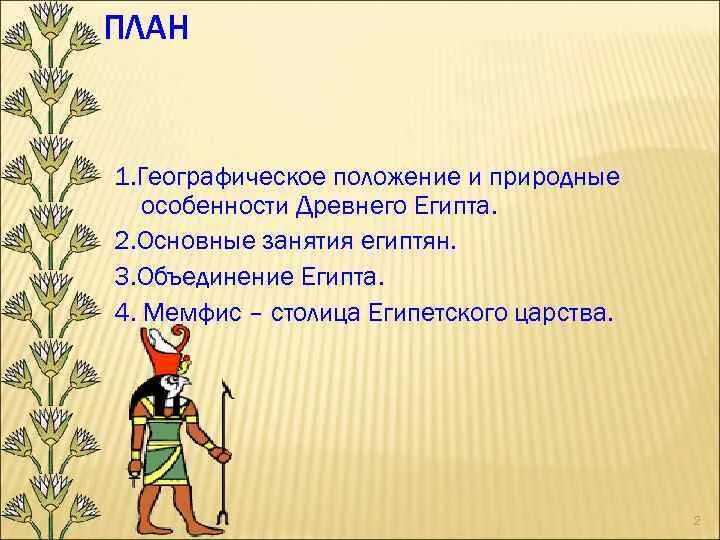 ПЛАН

1.Географическое положение и природные особенности Древнего Египта.

2.Основные занятия египтян.

3.Объединение Египта.

4. Мемфис – столица Египетского царства.

2